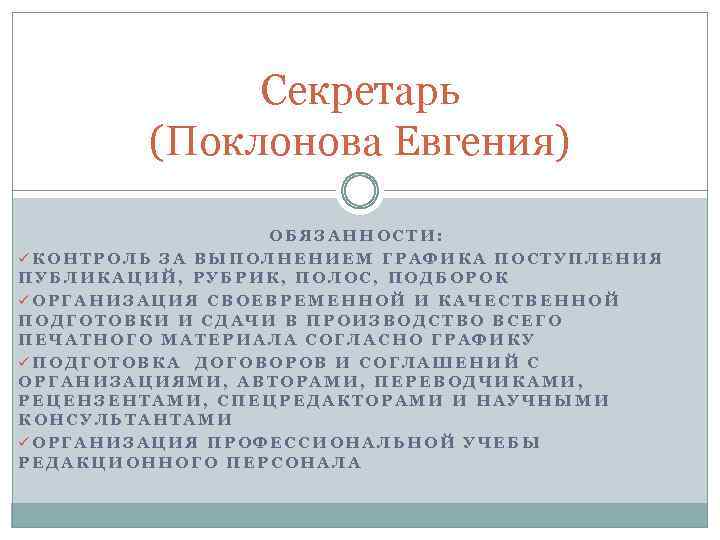 Секретарь
(Поклонова Евгения)

ОБЯЗАННОСТИ:

✓КОНТРОЛЬ ЗА ВЫПОЛНЕНИЕМ ГРАФИКА ПОСТУПЛЕНИЯ ПУБЛИКАЦИЙ, РУБРИК, ПОЛОС, ПОДБОРОК

✓ОРГАНИЗАЦИЯ СВОЕВРЕМЕННОЙ И КАЧЕСТВЕННОЙ ПОДГОТОВКИ И СДАЧИ В ПРОИЗВОДСТВО ВСЕГО ПЕЧАТНОГО МАТЕРИАЛА СОГЛАСНО ГРАФИКУ

✓ПОДГОТОВКА ДОГОВОРОВ И СОГЛАШЕНИЙ С ОРГАНИЗАЦИЯМИ, АВТОРАМИ, ПЕРЕВОДЧИКАМИ, РЕЦЕНЗЕНТАМИ, СПЕЦРЕДАКТОРАМИ И НАУЧНЫМИ КОНСУЛЬТАНТАМИ

✓ОРГАНИЗАЦИЯ ПРОФЕССИОНАЛЬНОЙ УЧЕБЫ РЕДАКЦИОННОГО ПЕРСОНАЛА